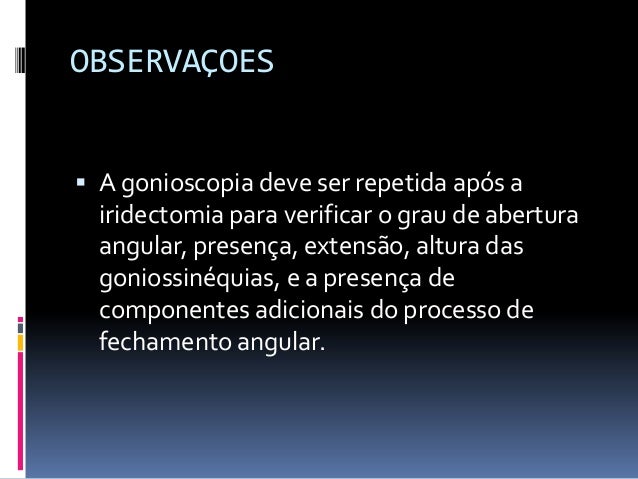 OBSERVAÇOES

▪ A gonioscopia deve ser repetida após a iridectomia para verificar o grau de abertura angular, presença, extensão, altura das goniossinéquias, e a presença de componentes adicionais do processo de fechamento angular.